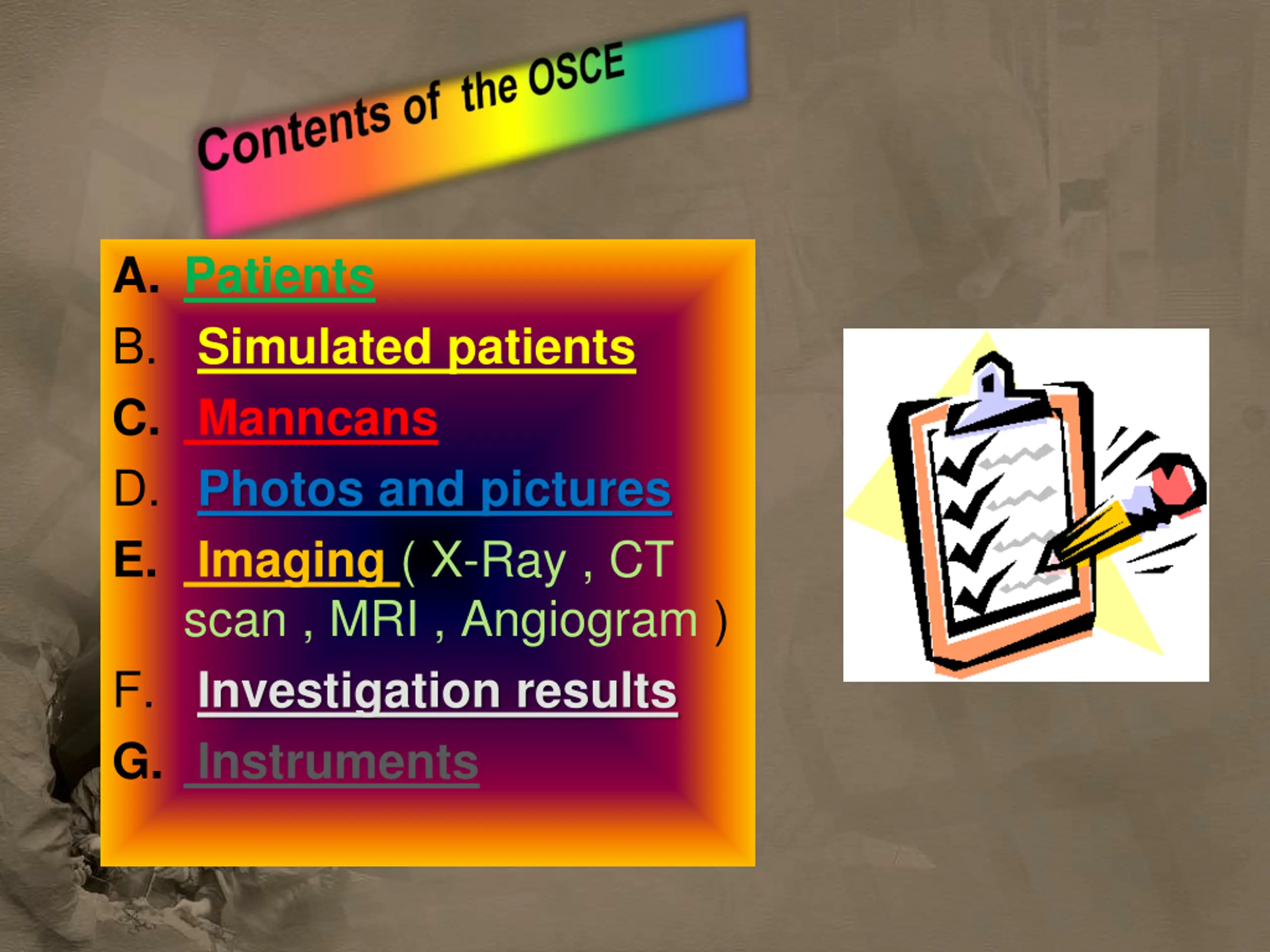 Contents of the OSCE

A. Patients
B. Simulated patients
C. Manncans
D. Photos and pictures
E. Imaging ( X-Ray , CT scan , MRI , Angiogram )
F. Investigation results
G. Instruments